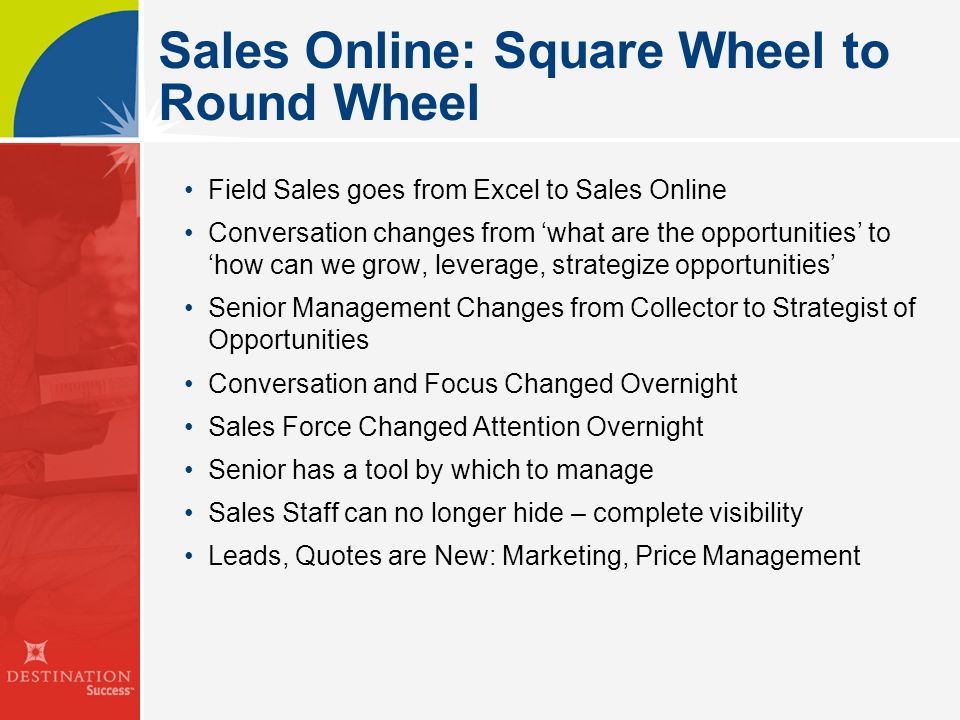 Sales Online: Square Wheel to Round Wheel

• Field Sales goes from Excel to Sales Online
• Conversation changes from ‘what are the opportunities’ to ‘how can we grow, leverage, strategize opportunities’
• Senior Management Changes from Collector to Strategist of Opportunities
• Conversation and Focus Changed Overnight
• Sales Force Changed Attention Overnight
• Senior has a tool by which to manage
• Sales Staff can no longer hide – complete visibility
• Leads, Quotes are New: Marketing, Price Management

DESTINATION Success™